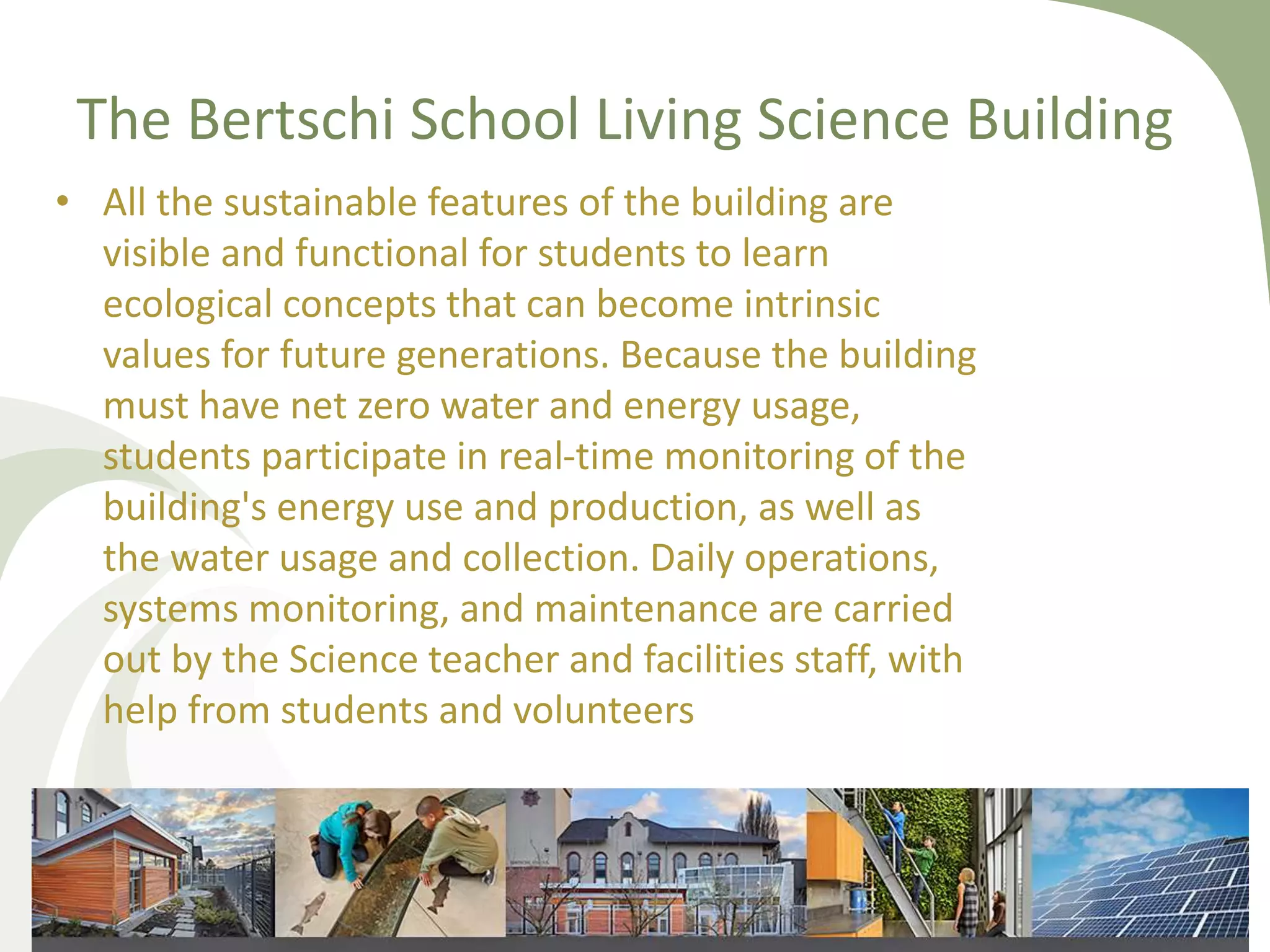 The Bertschi School Living Science Building

• All the sustainable features of the building are visible and functional for students to learn ecological concepts that can become intrinsic values for future generations. Because the building must have net zero water and energy usage, students participate in real-time monitoring of the building's energy use and production, as well as the water usage and collection. Daily operations, systems monitoring, and maintenance are carried out by the Science teacher and facilities staff, with help from students and volunteers